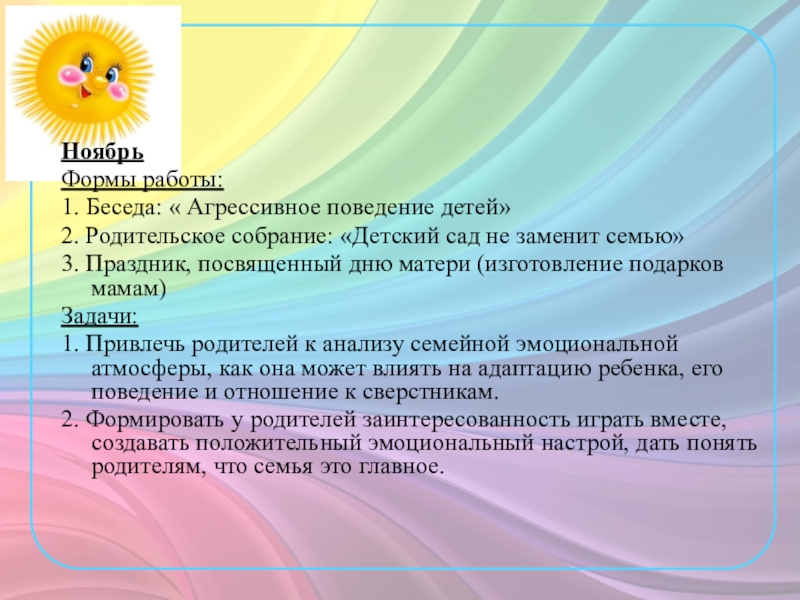 Ноябрь
Формы работы:
1. Беседа: « Агрессивное поведение детей»
2. Родительское собрание: «Детский сад не заменит семью»
3. Праздник, посвященный дню матери (изготовление подарков мамам)
Задачи:
1. Привлечь родителей к анализу семейной эмоциональной атмосферы, как она может влиять на адаптацию ребенка, его поведение и отношение к сверстникам.
2. Формировать у родителей заинтересованность играть вместе, создавать положительный эмоциональный настрой, дать понять родителям, что семья это главное.